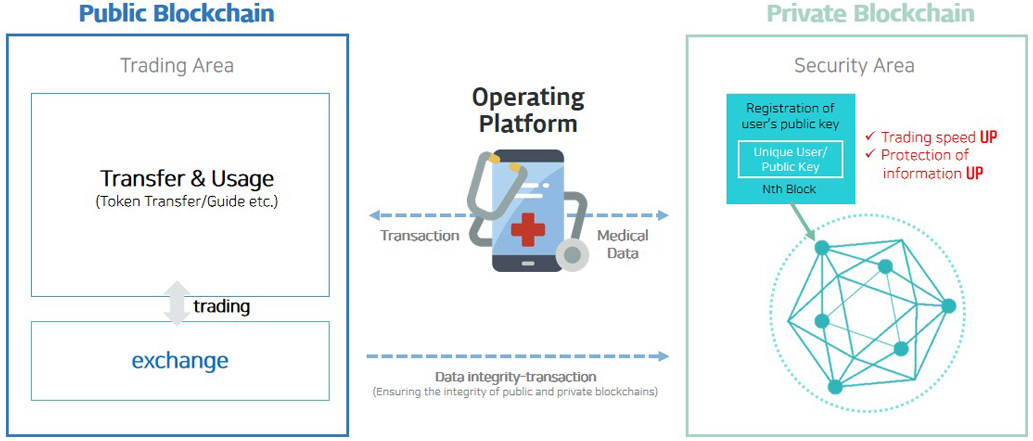 Public Blockchain

Trading Area

Transfer & Usage
(Token Transfer/Guide etc.)

trading

exchange

Operating Platform

Transaction

Medical Data

Data integrity-transaction
(Ensuring the integrity of public and private blockchains)

Private Blockchain

Security Area

Registration of user's public key

Unique User/ Public Key

Nth Block

✓ Trading speed UP
✓ Protection of information UP